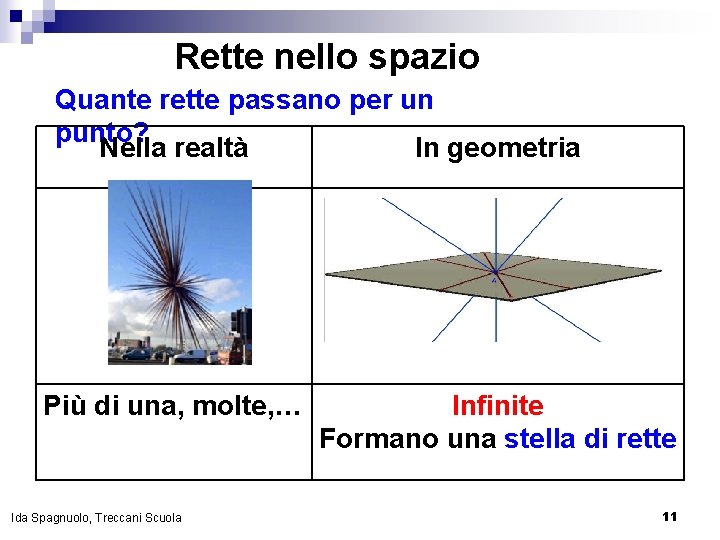 Rette nello spazio

Quante rette passano per un punto?

| Nella realtà | In geometria |
|---|---|
| | A |
| Più di una, molte,… | Infinite Formano una stella di rette |

Ida Spagnuolo, Treccani Scuola

11